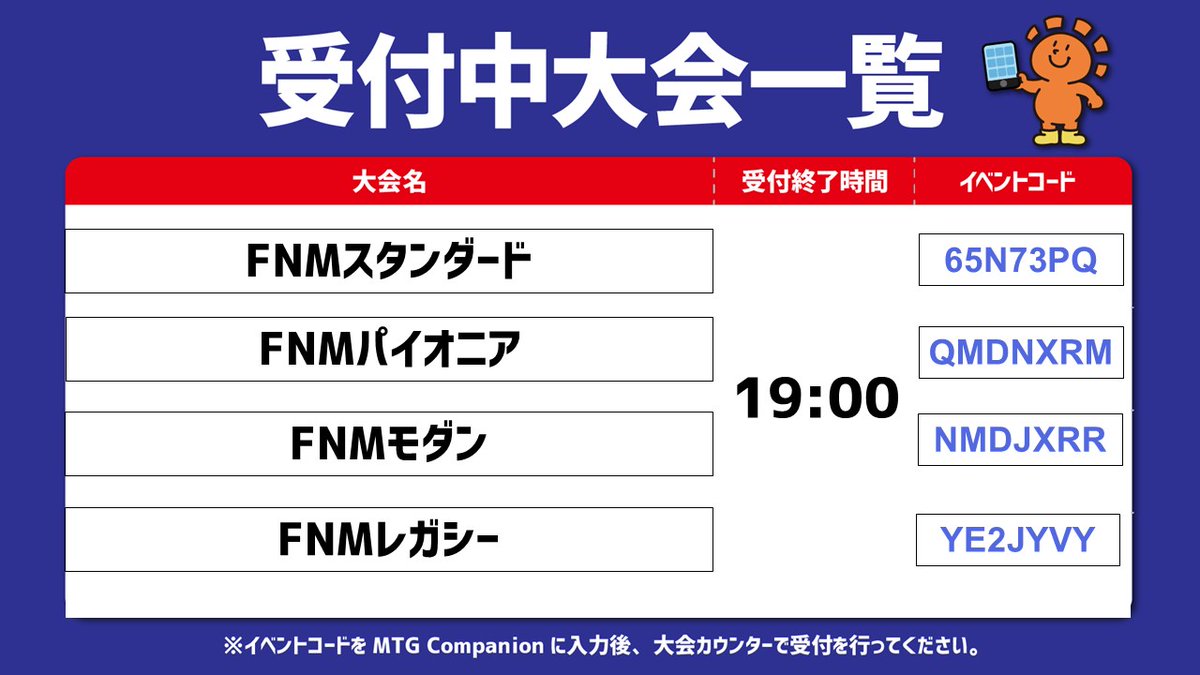 受付中大会一覧

| 大会名 | 受付終了時間 | イベントコード |
|---|---|---|
| FNMスタンダード | 19:00 | 65N73PQ |
| FNMパイオニア | 19:00 | QMDNXRM |
| FNMモダン | 19:00 | NMDJXRR |
| FNMレガシー | 19:00 | YE2JYVY |

※イベントコードを MTG Companion に入力後、大会カウンターで受付を行ってください。